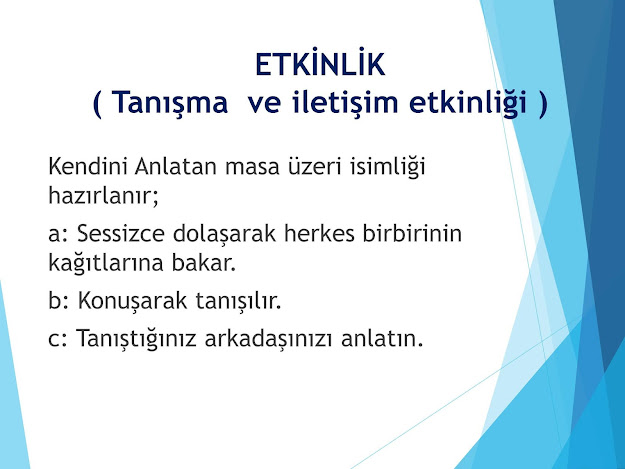 ETKİNLİK
( Tanışma  ve iletişim etkinliği )

Kendini Anlatan masa üzeri isimliği hazırlanır;

a: Sessizce dolaşarak herkes birbirinin kağıtlarına bakar.

b: Konuşarak tanışılır.

c: Tanıştığınız arkadaşınızı anlatın.